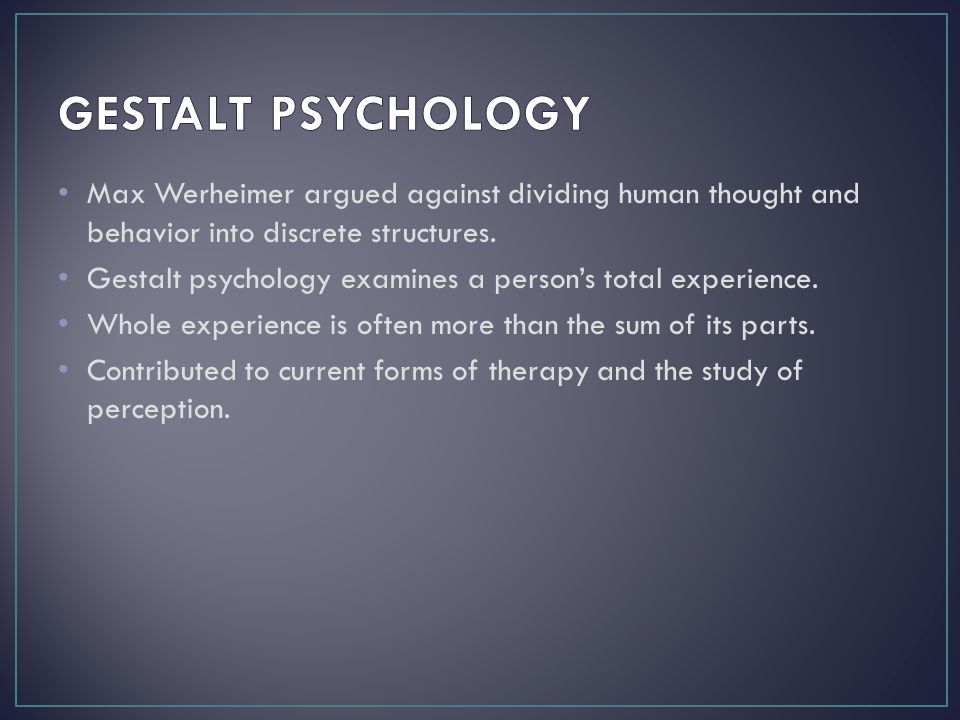 GESTALT PSYCHOLOGY

• Max Werheimer argued against dividing human thought and behavior into discrete structures.
• Gestalt psychology examines a person's total experience.
• Whole experience is often more than the sum of its parts.
• Contributed to current forms of therapy and the study of perception.